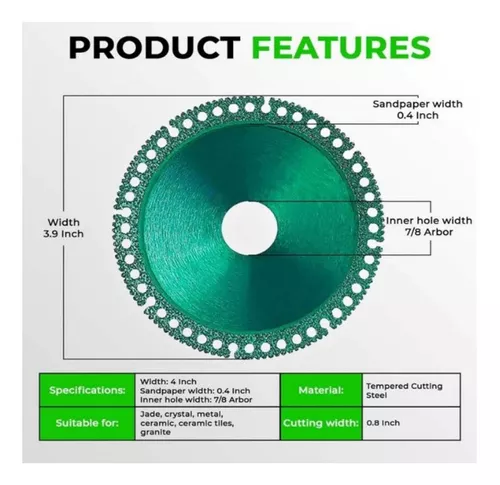 PRODUCT FEATURES

Sandpaper width
0.4 Inch

Width
3.9 Inch

Inner hole width
7/8 Arbor

| Specifications: | Width: 4 Inch Sandpaper width: 0.4 Inch Inner hole width: 7/8 Arbor | Material: | Tempered Cutting Steel |
|---|---|---|---|
| Suitable for: | Jade, crystal, metal, ceramic, ceramic tiles, granite | Cutting width: | 0.8 Inch |